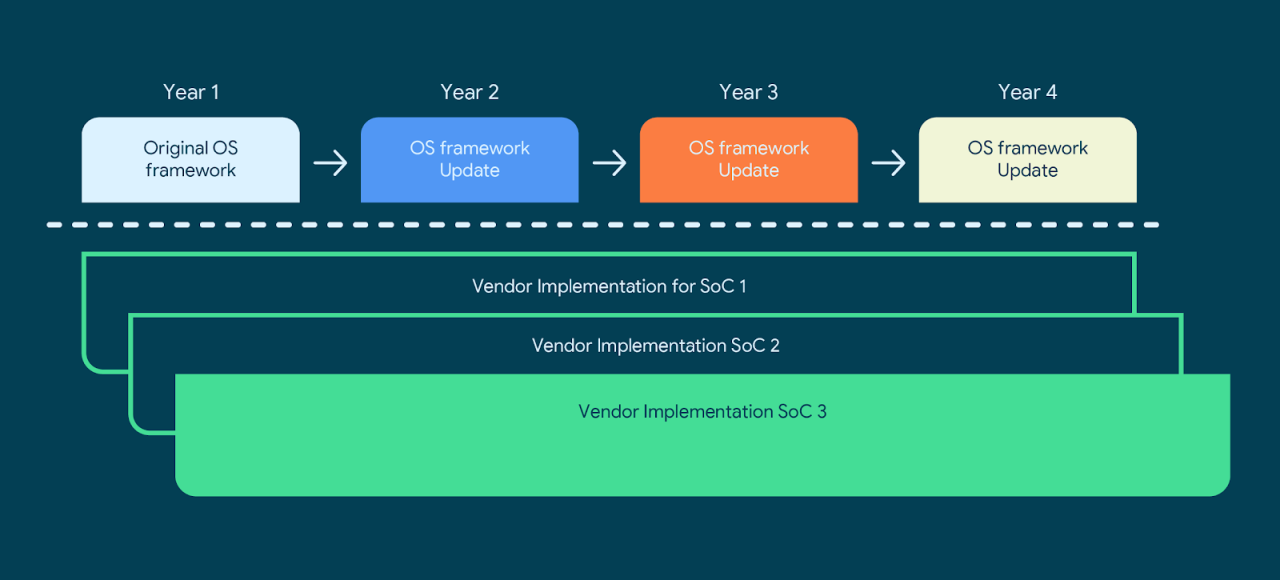 Year 1
Original OS framework

Year 2
OS framework Update

Year 3
OS framework Update

Year 4
OS framework Update

Vendor Implementation for SoC 1

Vendor Implementation SoC 2

Vendor Implementation SoC 3